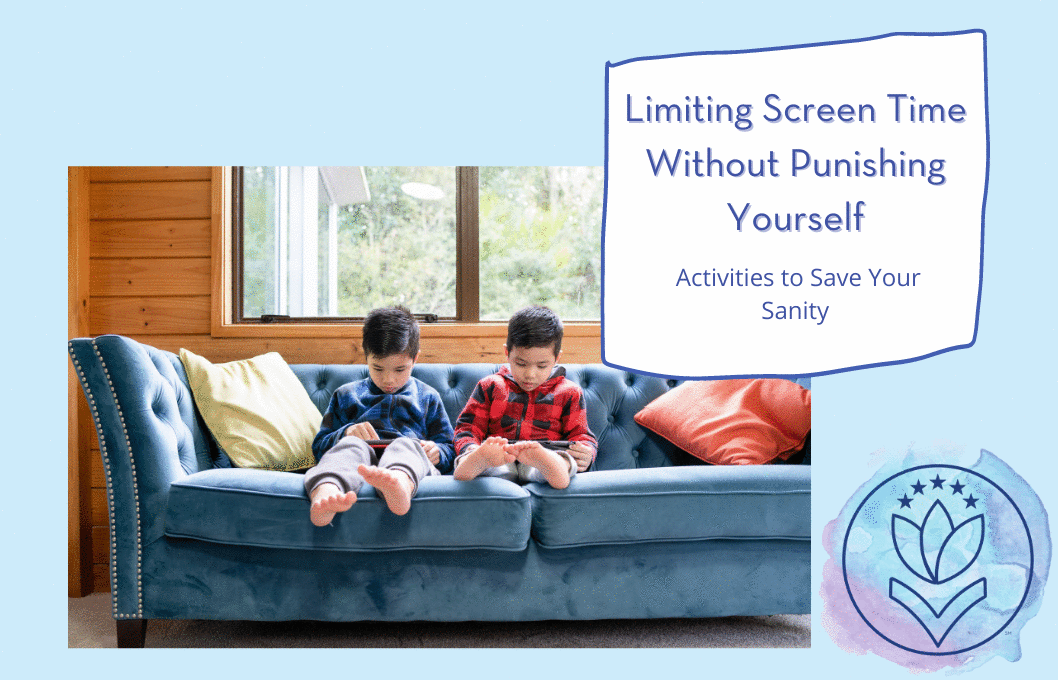 Limiting Screen Time Without Punishing Yourself

Activities to Save Your Sanity